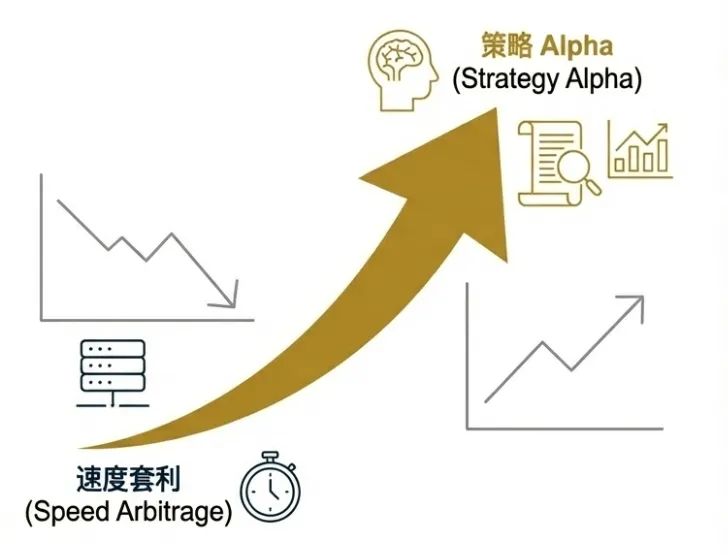 策略 Alpha
(Strategy Alpha)

速度套利
(Speed Arbitrage)